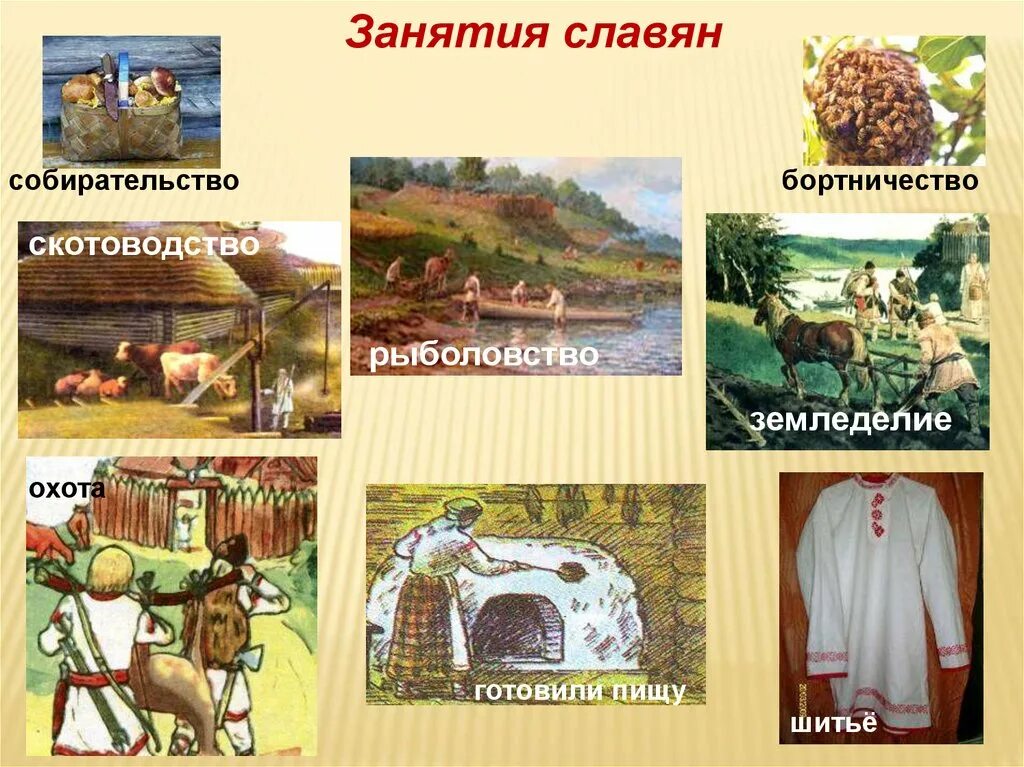 Занятия славян

собирательство

бортничество

скотоводство

рыболовство

земледелие

охота

готовили пищу

шитьё